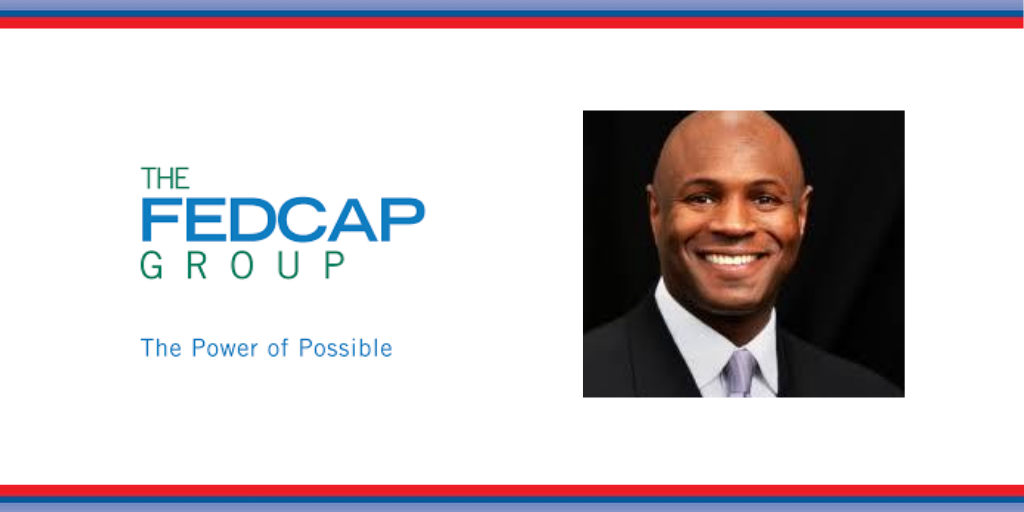 THE
FEDCAP
GROUP

The Power of Possible